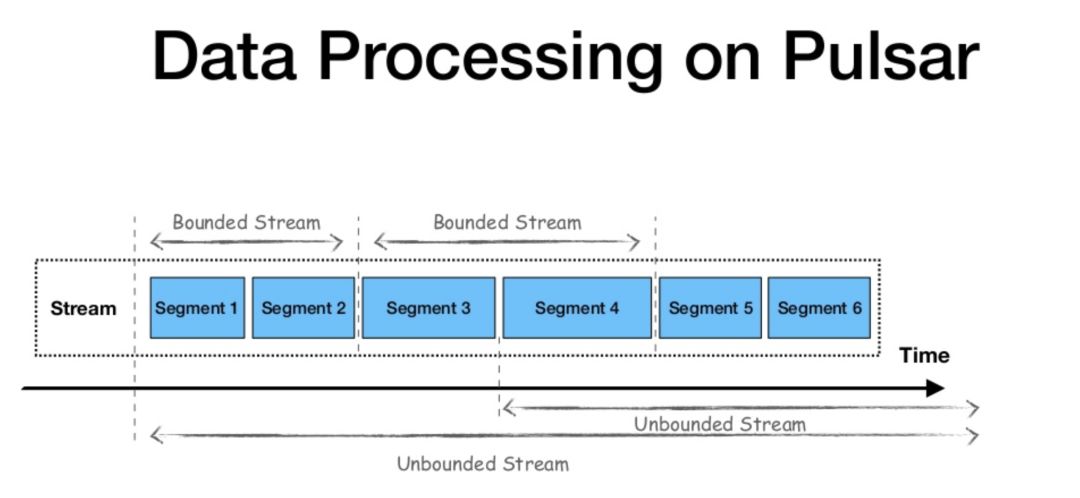 Data Processing on Pulsar

Bounded Stream

Bounded Stream

Stream

Segment 1

Segment 2

Segment 3

Segment 4

Segment 5

Segment 6

Time

Unbounded Stream

Unbounded Stream